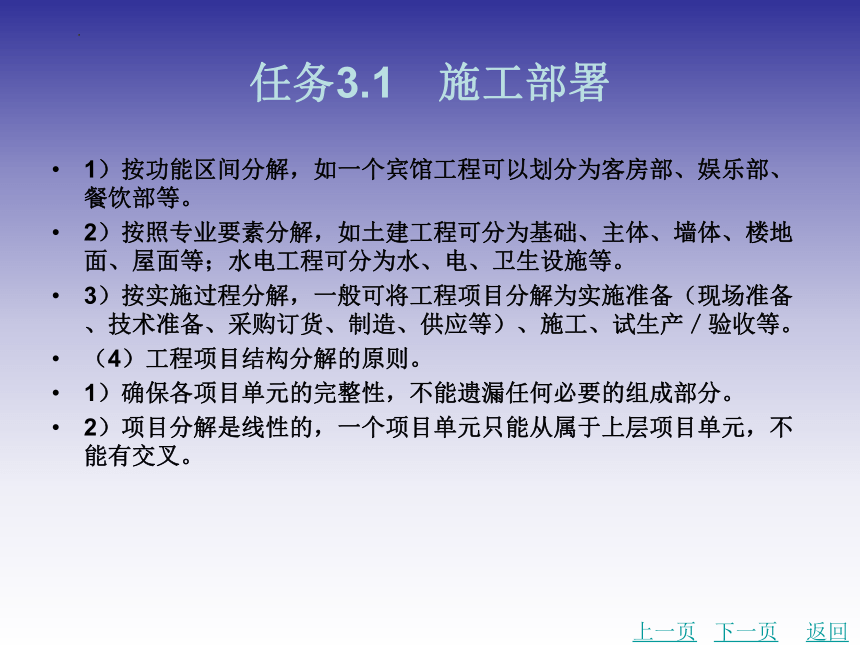 任务3.1　施工部署

• 1）按功能区间分解，如一个宾馆工程可以划分为客房部、娱乐部、餐饮部等。
• 2）按照专业要素分解，如土建工程可分为基础、主体、墙体、楼地面、屋面等；水电工程可分为水、电、卫生设施等。
• 3）按实施过程分解，一般可将工程项目分解为实施准备（现场准备、技术准备、采购订货、制造、供应等）、施工、试生产／验收等。
• （4）工程项目结构分解的原则。
• 1）确保各项目单元的完整性，不能遗漏任何必要的组成部分。
• 2）项目分解是线性的，一个项目单元只能从属于上层项目单元，不能有交叉。

上一页　下一页　返回